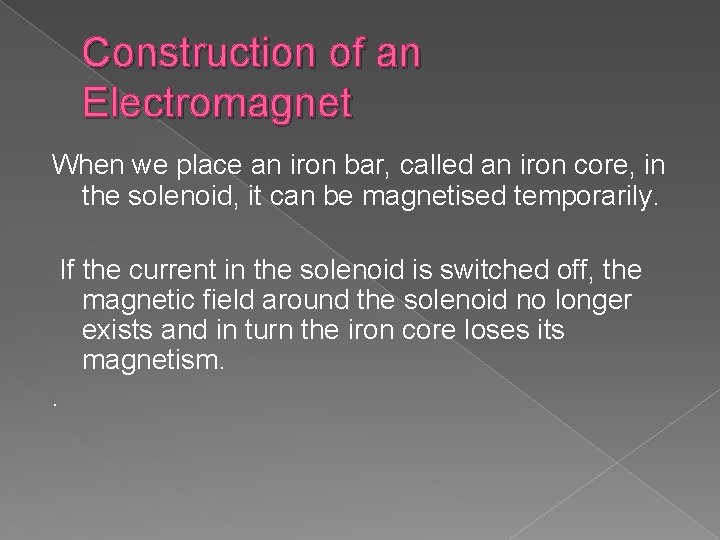 Construction of an Electromagnet

When we place an iron bar, called an iron core, in the solenoid, it can be magnetised temporarily.

If the current in the solenoid is switched off, the magnetic field around the solenoid no longer exists and in turn the iron core loses its magnetism.

.